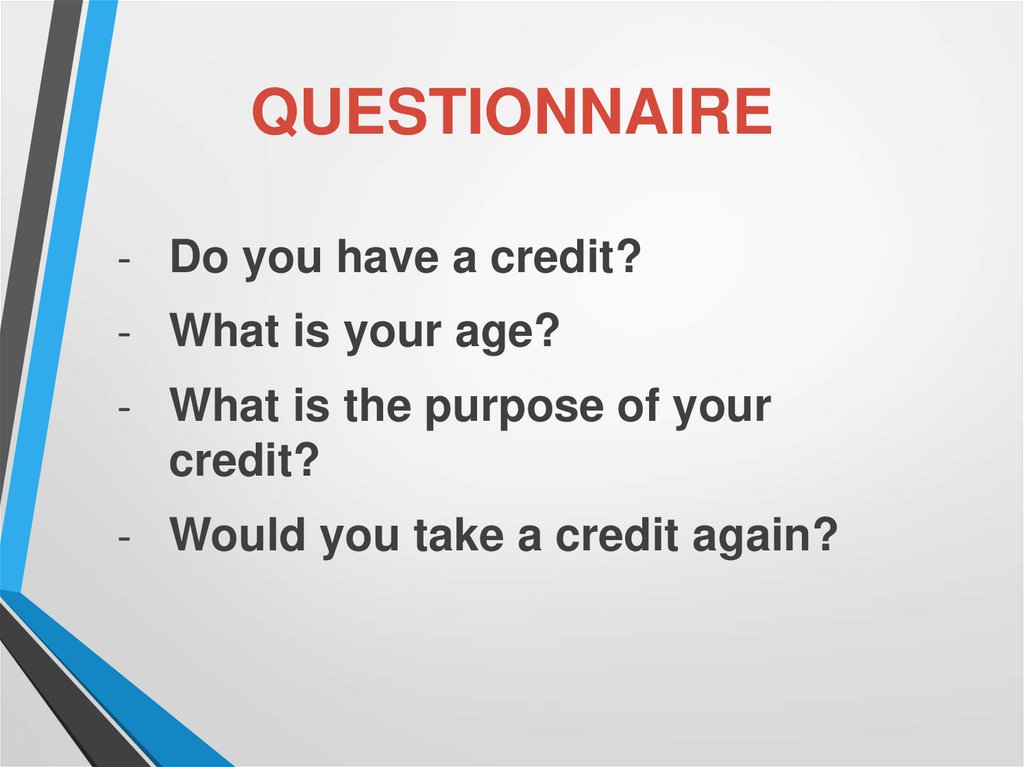 QUESTIONNAIRE

- Do you have a credit?
- What is your age?
- What is the purpose of your credit?
- Would you take a credit again?